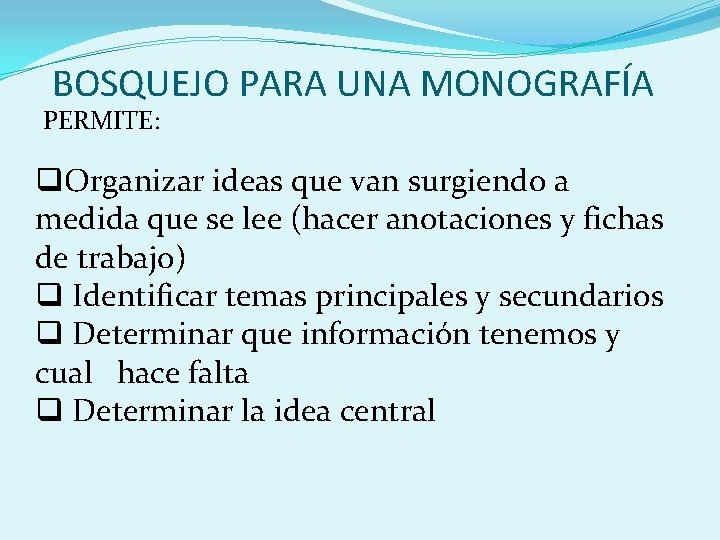 BOSQUEJO PARA UNA MONOGRAFÍA

PERMITE:

❑Organizar ideas que van surgiendo a medida que se lee (hacer anotaciones y fichas de trabajo)
❑ Identificar temas principales y secundarios
❑ Determinar que información tenemos y cual hace falta
❑ Determinar la idea central